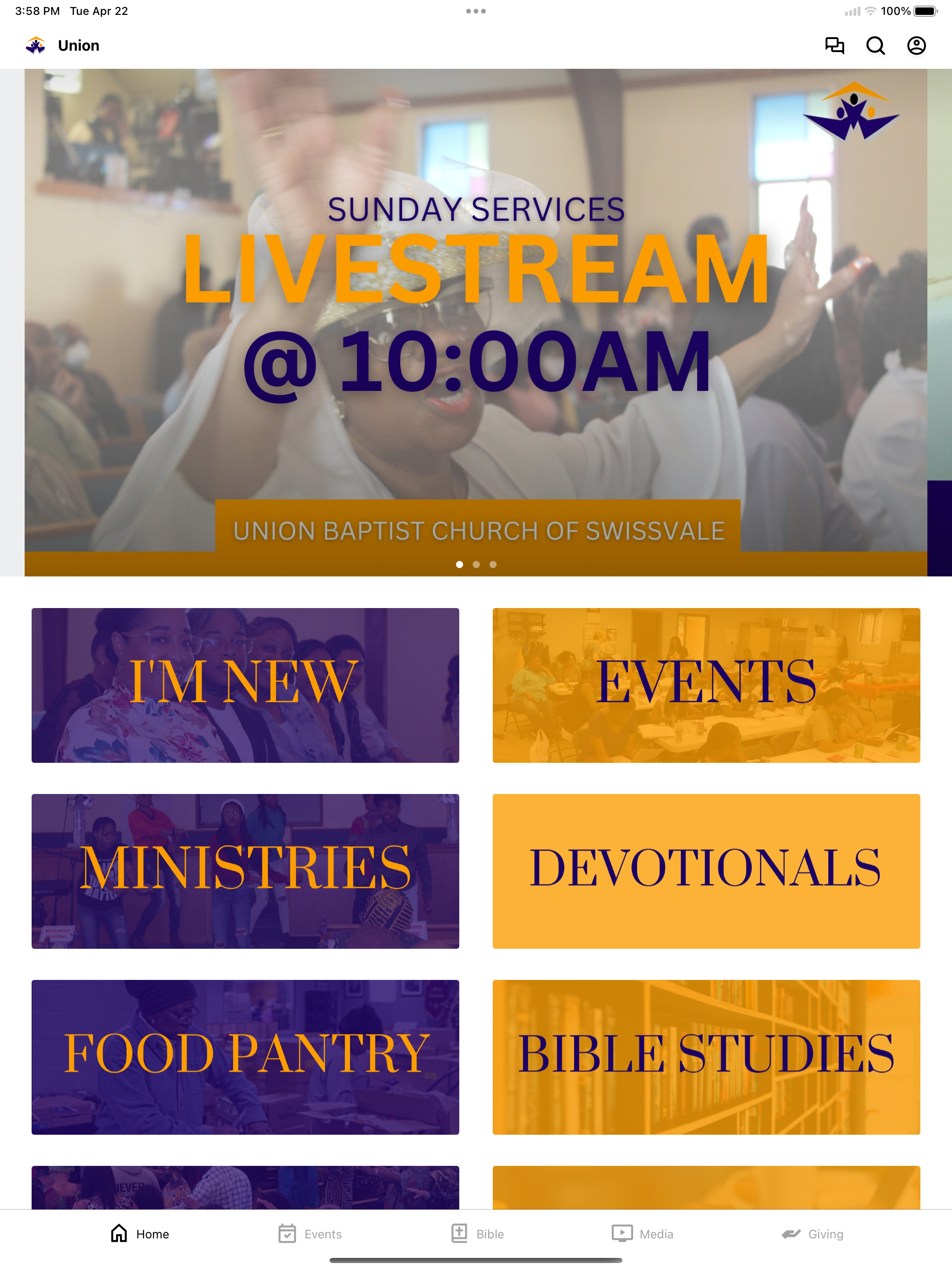 3:58 PM Tue Apr 22

100%

Union

SUNDAY SERVICES
LIVESTREAM
@ 10:00AM

UNION BAPTIST CHURCH OF SWISSVALE

I'M NEW

EVENTS

MINISTRIES

DEVOTIONALS

FOOD PANTRY

BIBLE STUDIES

Home Events Bible Media Giving